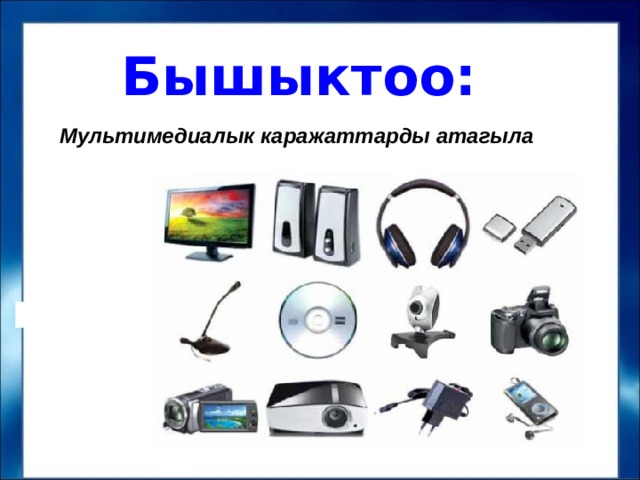 Бышыктоо:

Мультимедиалык каражаттарды атагыла